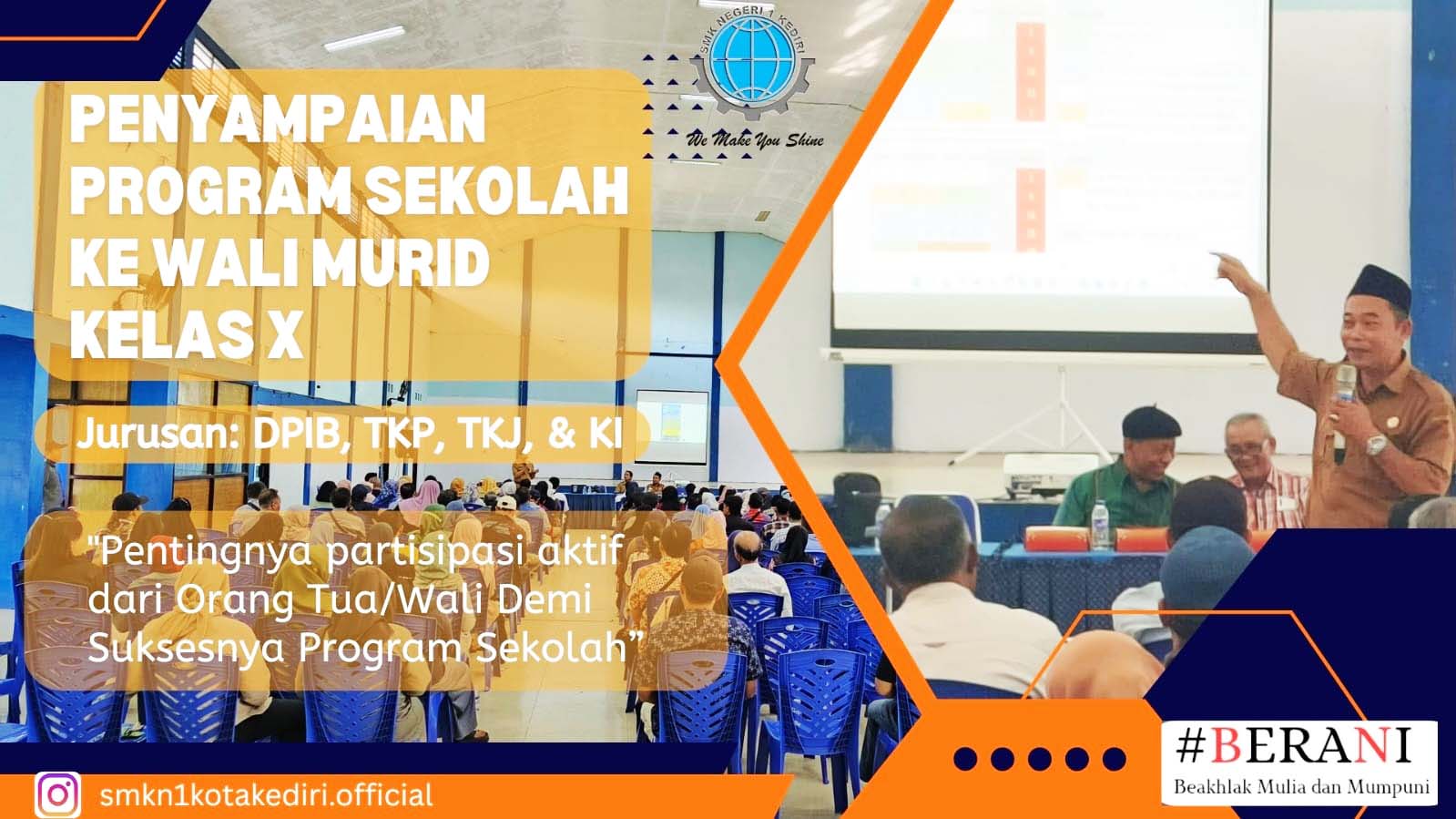 SMK NEGERI 1 KEDIRI
We Make You Shine

PENYAMPAIAN PROGRAM SEKOLAH KE WALI MURID KELAS X

Jurusan: DPIB, TKP, TKJ, & KI

"Pentingnya partisipasi aktif dari Orang Tua/Wali Demi Suksesnya Program Sekolah"

smkn1kotakediri.official

#BERANI
Beakhlak Mulia dan Mumpuni